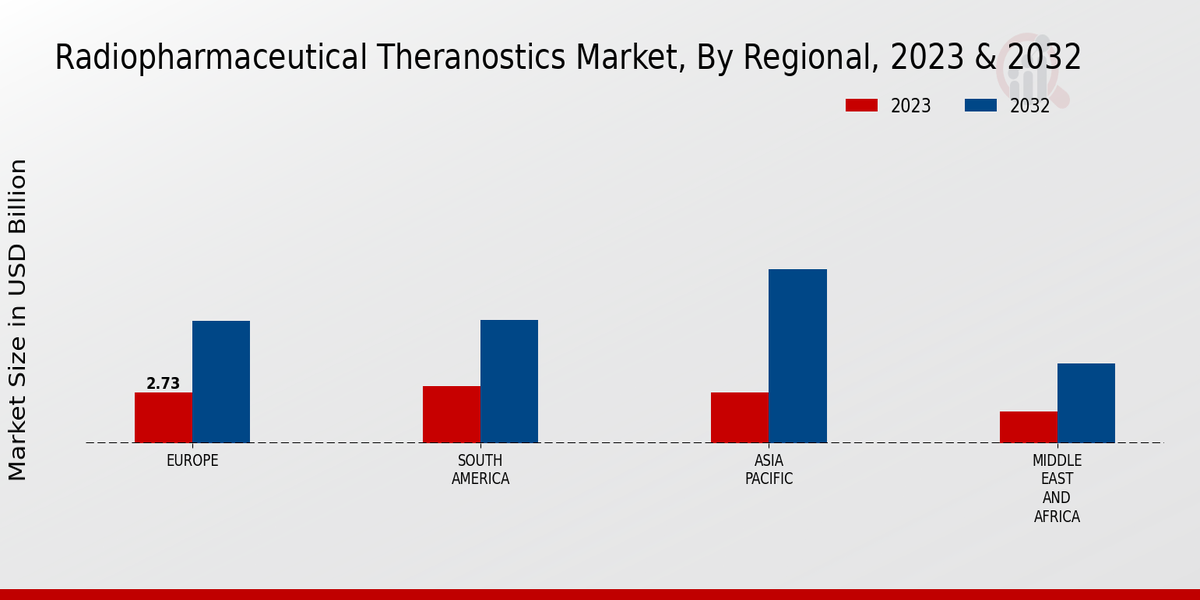 Radiopharmaceutical Theranostics Market, By Regional, 2023 & 2032

2023
2032

Market Size in USD Billion

2.73

EUROPE
SOUTH AMERICA
ASIA PACIFIC
MIDDLE EAST AND AFRICA